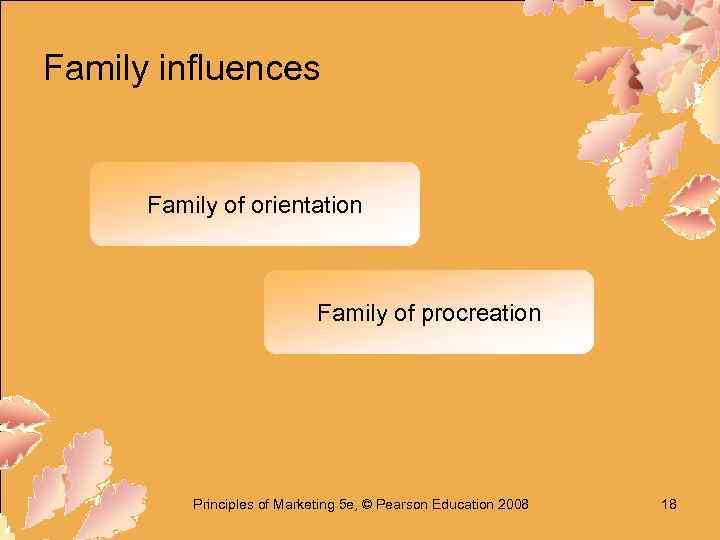 Family influences

Family of orientation

Family of procreation

Principles of Marketing 5e, © Pearson Education 2008

18